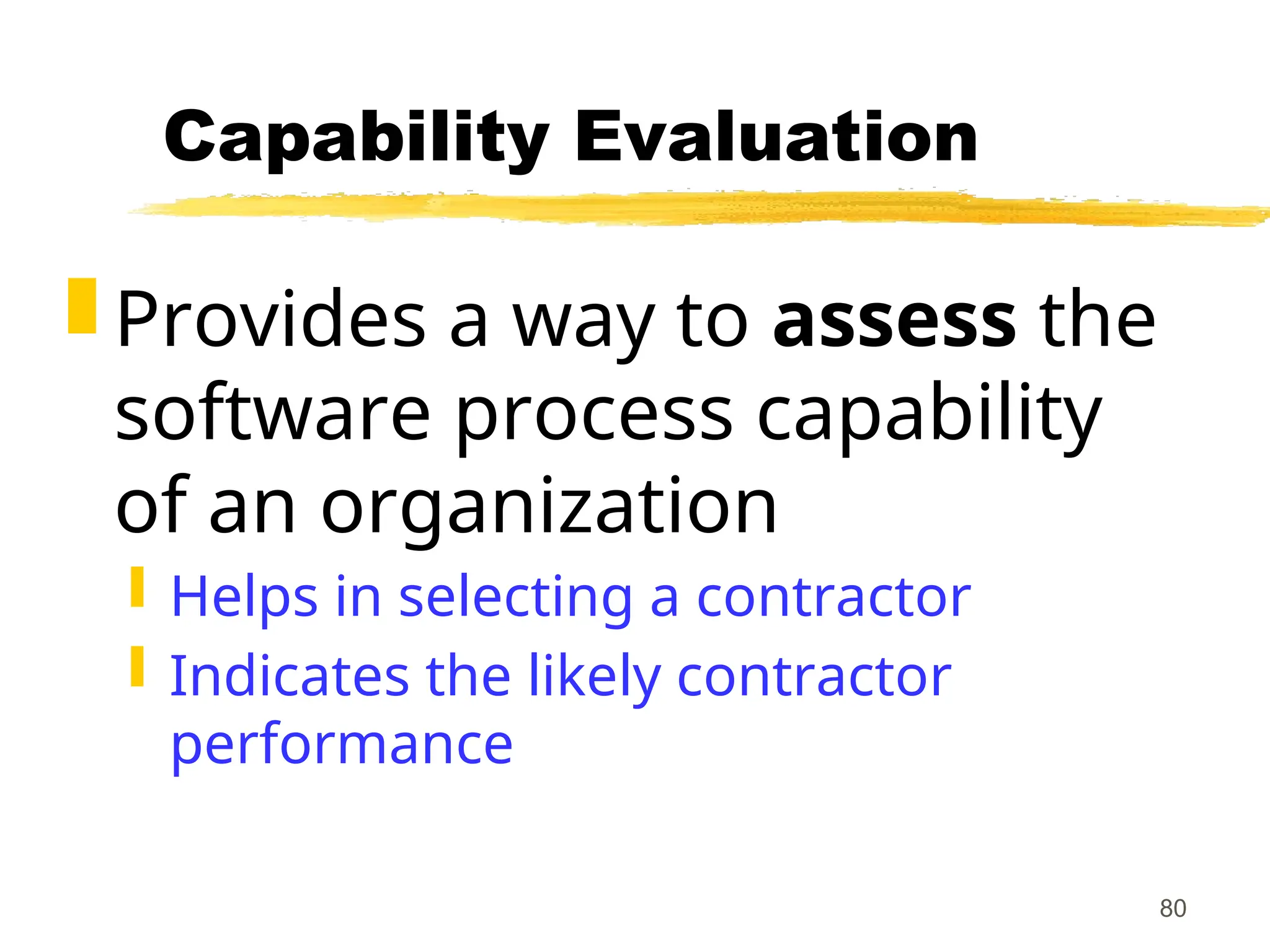 Capability Evaluation

Provides a way to assess the software process capability of an organization

Helps in selecting a contractor

Indicates the likely contractor performance

80